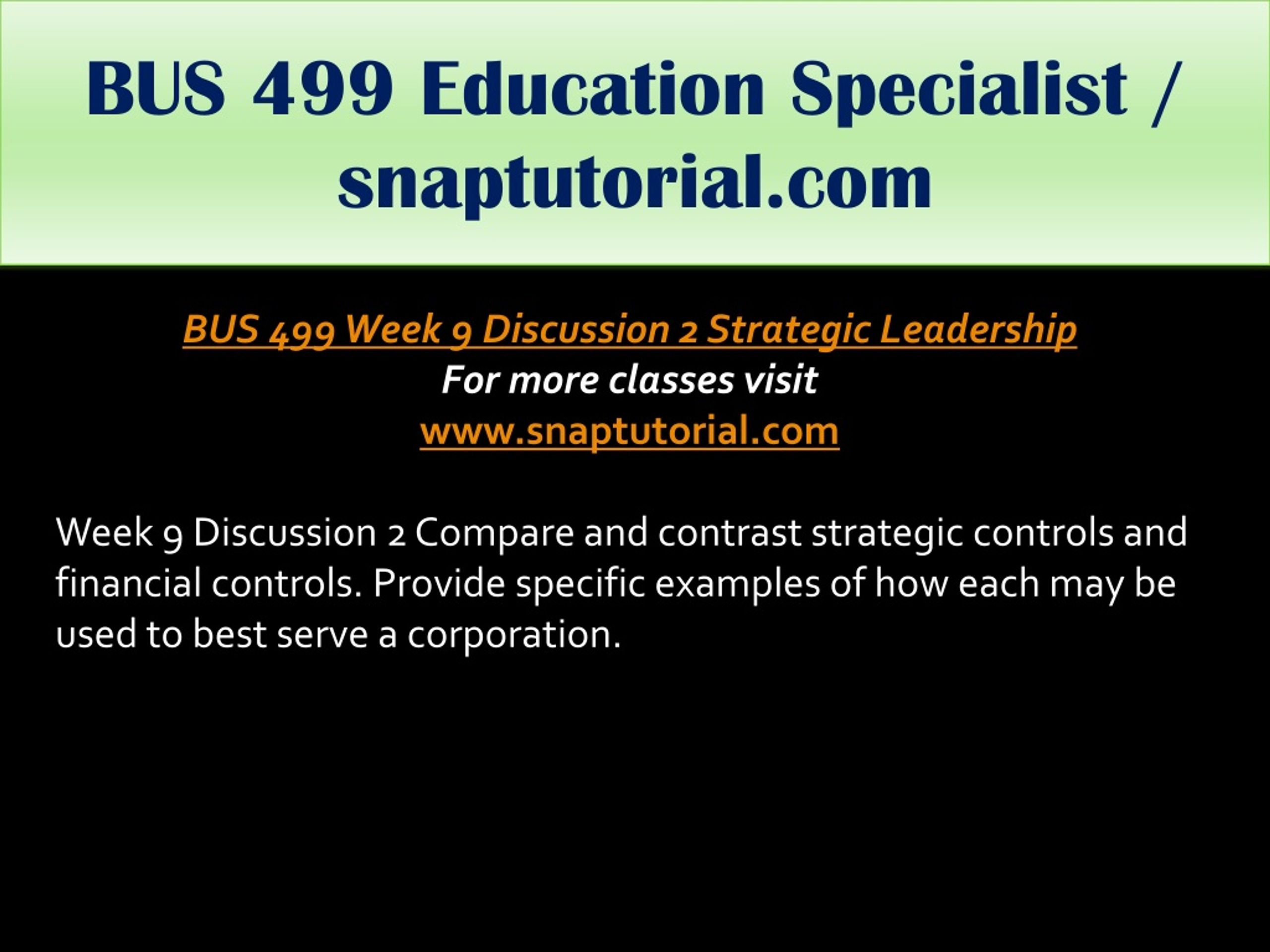 BUS 499 Education Specialist / snaptutorial.com

BUS 499 Week 9 Discussion 2 Strategic Leadership
For more classes visit
www.snaptutorial.com

Week 9 Discussion 2 Compare and contrast strategic controls and financial controls. Provide specific examples of how each may be used to best serve a corporation.